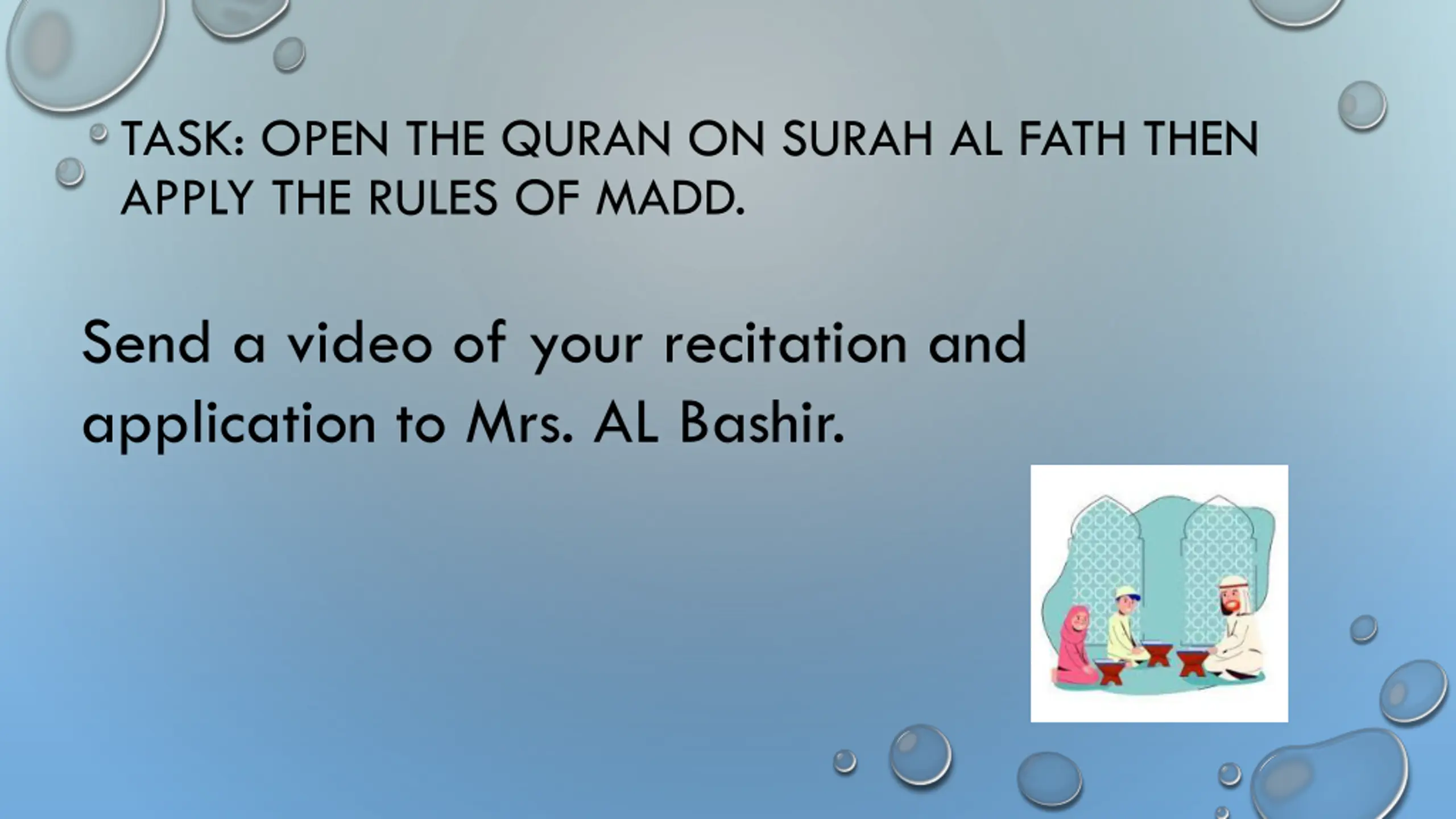 TASK: OPEN THE QURAN ON SURAH AL FATH THEN APPLY THE RULES OF MADD.

Send a video of your recitation and application to Mrs. AL Bashir.